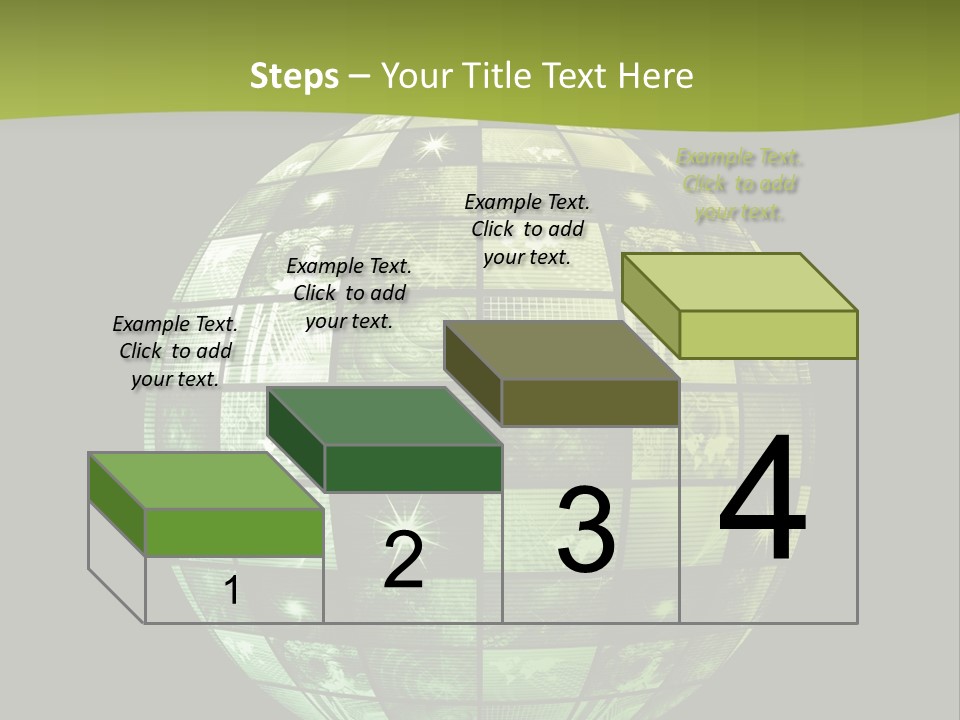 Steps – Your Title Text Here

Example Text. Click to add your text.

Example Text. Click to add your text.

Example Text. Click to add your text.

Example Text. Click to add your text.

1

2

3

4